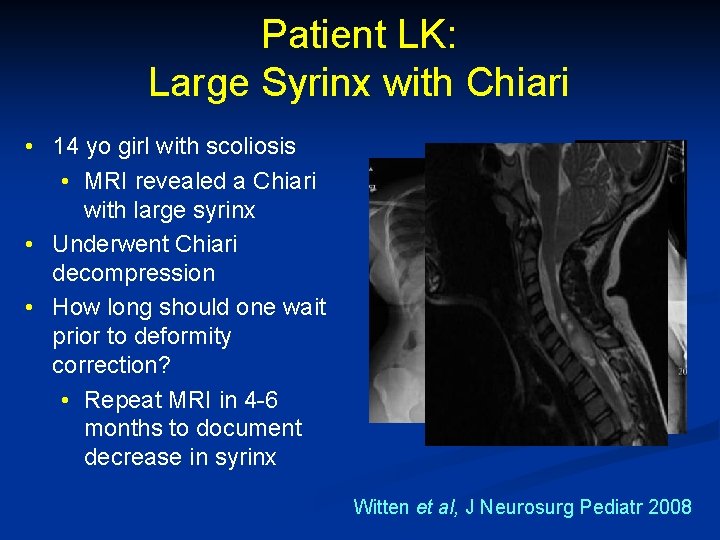 Patient LK:
Large Syrinx with Chiari

• 14 yo girl with scoliosis
• MRI revealed a Chiari with large syrinx
• Underwent Chiari decompression
• How long should one wait prior to deformity correction?
• Repeat MRI in 4-6 months to document decrease in syrinx

Witten et al, J Neurosurg Pediatr 2008